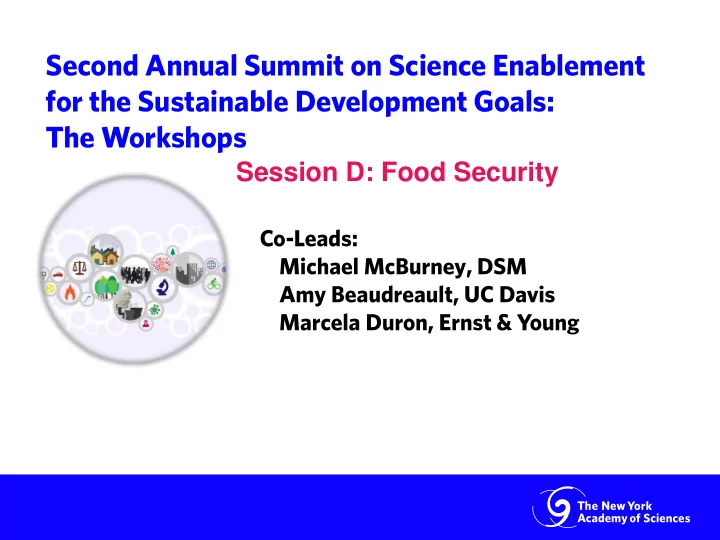 Second Annual Summit on Science Enablement for the Sustainable Development Goals: The Workshops

Session D: Food Security

Co-Leads:
Michael McBurney, DSM
Amy Beaudreault, UC Davis
Marcela Duron, Ernst & Young

The New York Academy of Sciences